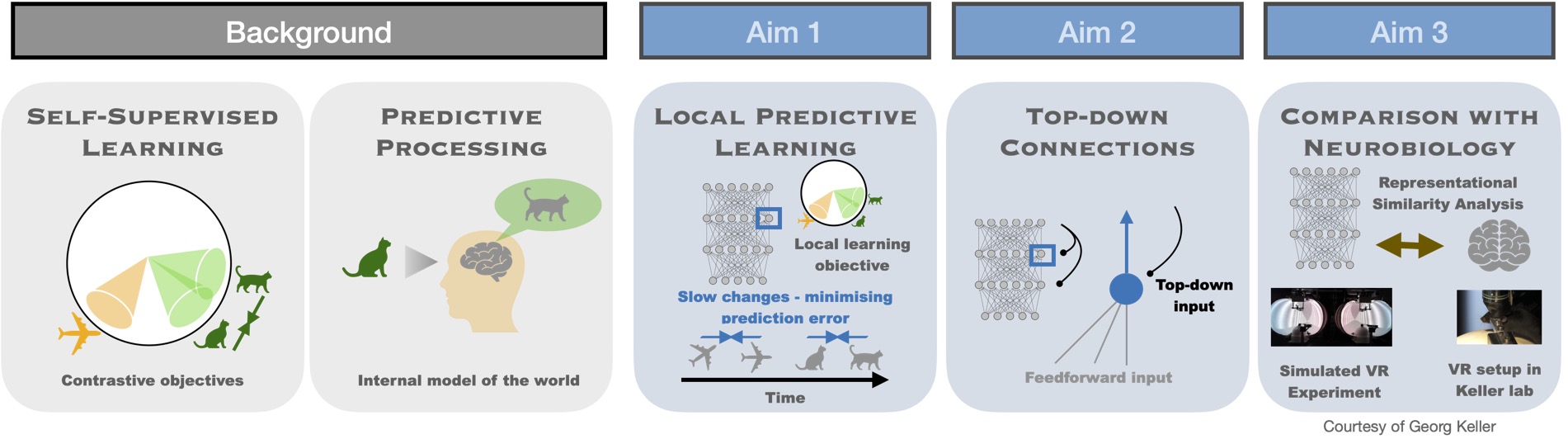 Background

Aim 1

Aim 2

Aim 3

SELF-SUPERVISED LEARNING

Contrastive objectives

PREDICTIVE PROCESSING

Internal model of the world

LOCAL PREDICTIVE LEARNING

Local learning objective

Slow changes - minimising prediction error

Time

TOP-DOWN CONNECTIONS

Top-down input

Feedforward input

COMPARISON WITH NEUROBIOLOGY

Representational Similarity Analysis

Simulated VR Experiment

VR setup in Keller lab

Courtesy of Georg Keller